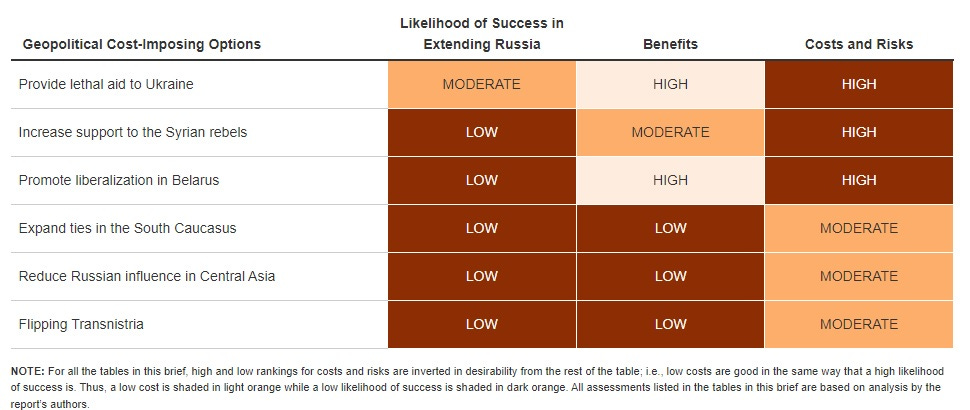 | Geopolitical Cost-Imposing Options | Likelihood of Success in Extending Russia | Benefits | Costs and Risks |
|---|---|---|---|
| Provide lethal aid to Ukraine | MODERATE | HIGH | HIGH |
| Increase support to the Syrian rebels | LOW | MODERATE | HIGH |
| Promote liberalization in Belarus | LOW | HIGH | HIGH |
| Expand ties in the South Caucasus | LOW | LOW | MODERATE |
| Reduce Russian influence in Central Asia | LOW | LOW | MODERATE |
| Flipping Transnistria | LOW | LOW | MODERATE |

NOTE: For all the tables in this brief, high and low rankings for costs and risks are inverted in desirability from the rest of the table; i.e., low costs are good in the same way that a high likelihood of success is. Thus, a low cost is shaded in light orange while a low likelihood of success is shaded in dark orange. All assessments listed in the tables in this brief are based on analysis by the report's authors.